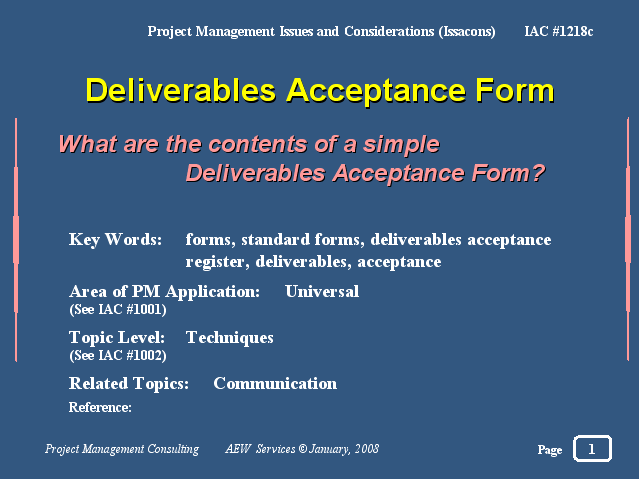 Project Management Issues and Considerations (Issacons)   IAC #1218c

Deliverables Acceptance Form

What are the contents of a simple Deliverables Acceptance Form?

Key Words: forms, standard forms, deliverables acceptance register, deliverables, acceptance

Area of PM Application: Universal
(See IAC #1001)

Topic Level: Techniques
(See IAC #1002)

Related Topics: Communication

Reference:

Project Management Consulting   AEW Services © January, 2008   Page 1